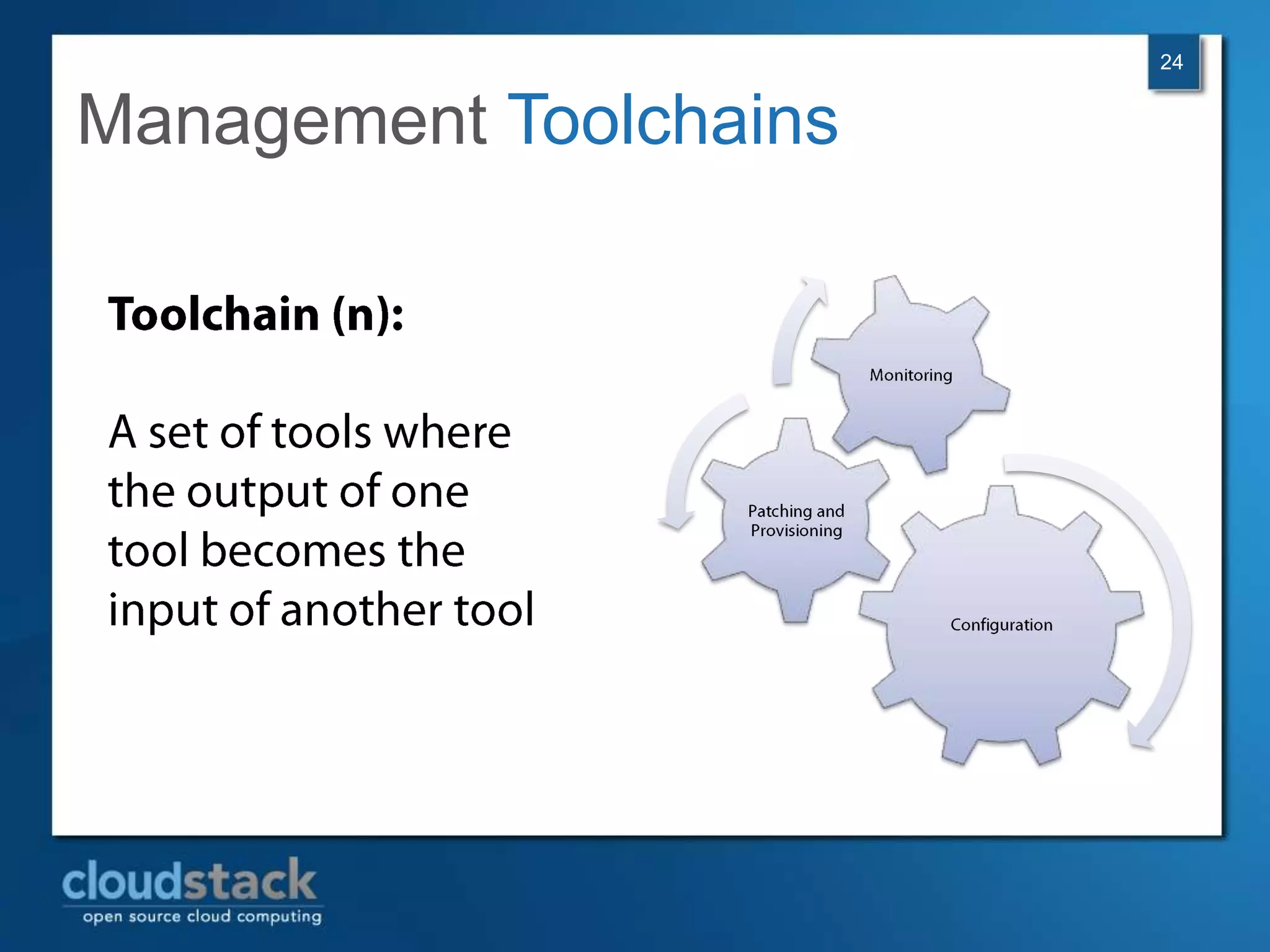 24

Management Toolchains

Toolchain (n):

A set of tools where the output of one tool becomes the input of another tool

Monitoring

Patching and Provisioning

Configuration

cloudstack
open source cloud computing